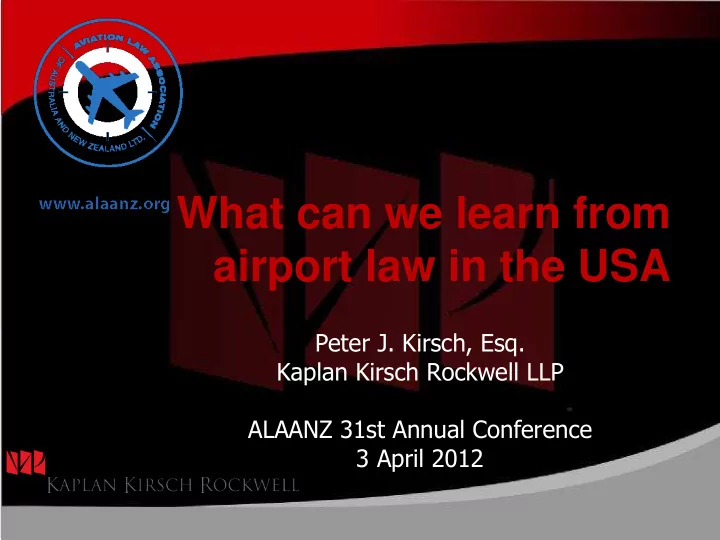 AVIATION LAW ASSOCIATION OF AUSTRALIA AND NEW ZEALAND LTD.

www.alaanz.org

What can we learn from airport law in the USA

Peter J. Kirsch, Esq.
Kaplan Kirsch Rockwell LLP

ALAANZ 31st Annual Conference
3 April 2012

KAPLAN KIRSCH ROCKWELL